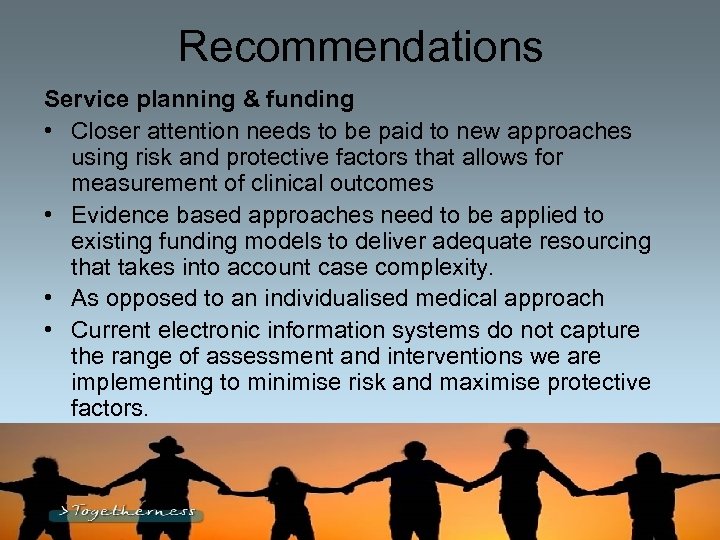 Recommendations

Service planning & funding

• Closer attention needs to be paid to new approaches using risk and protective factors that allows for measurement of clinical outcomes
• Evidence based approaches need to be applied to existing funding models to deliver adequate resourcing that takes into account case complexity.
• As opposed to an individualised medical approach
• Current electronic information systems do not capture the range of assessment and interventions we are implementing to minimise risk and maximise protective factors.

>Togetherness